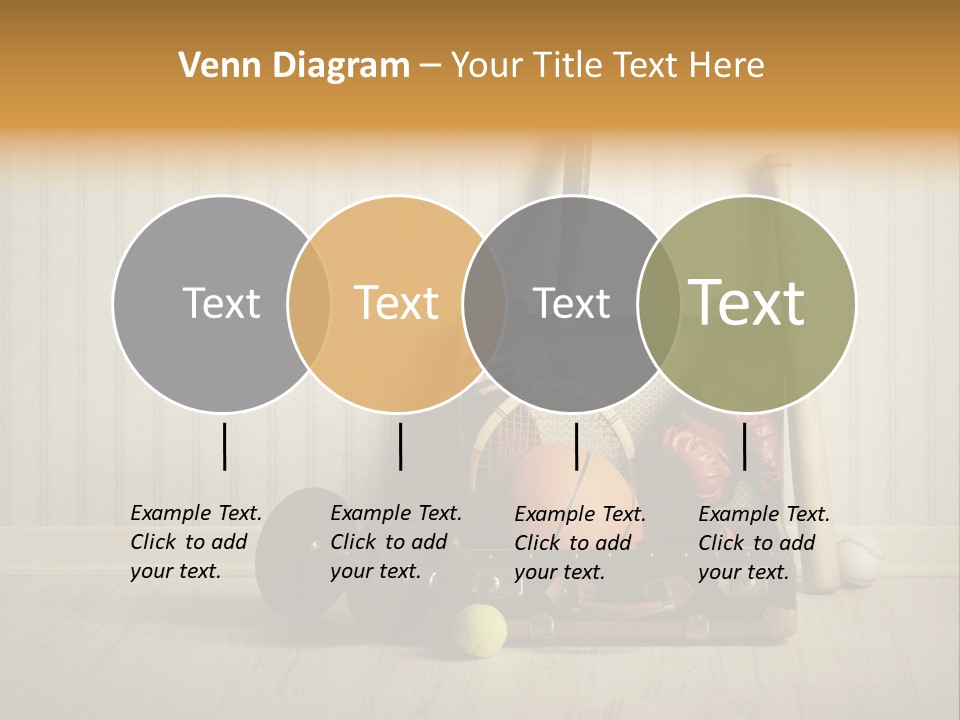 Venn Diagram – Your Title Text Here

Text

Text

Text

Text

Example Text. Click to add your text.

Example Text. Click to add your text.

Example Text. Click to add your text.

Example Text. Click to add your text.